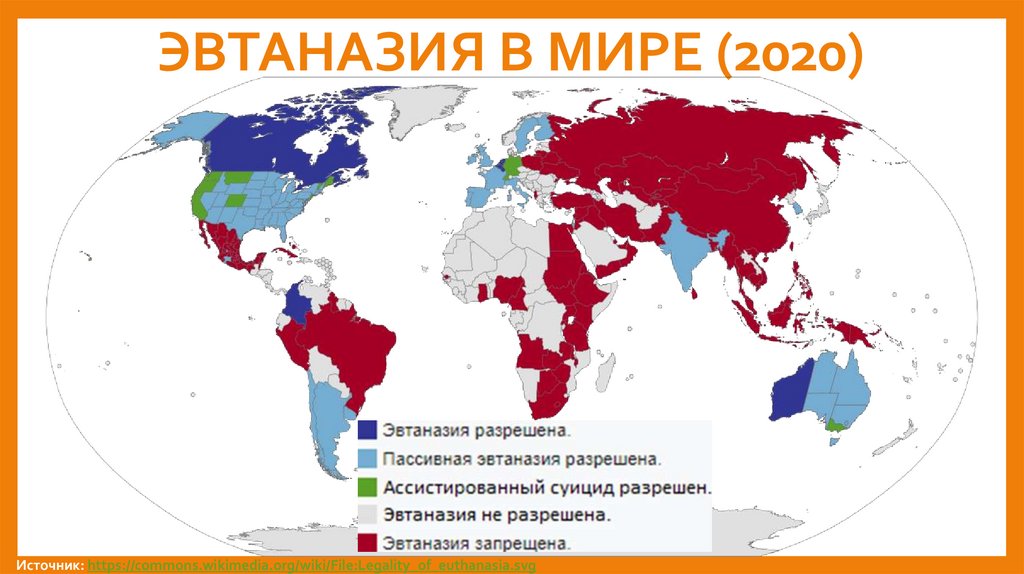 ЭВТАНАЗИЯ В МИРЕ (2020)

Эвтаназия разрешена.
Пассивная эвтаназия разрешена.
Ассистированный суицид разрешен.
Эвтаназия не разрешена.
Эвтаназия запрещена.

Источник: https://commons.wikimedia.org/wiki/File:Legality_of_euthanasia.svg